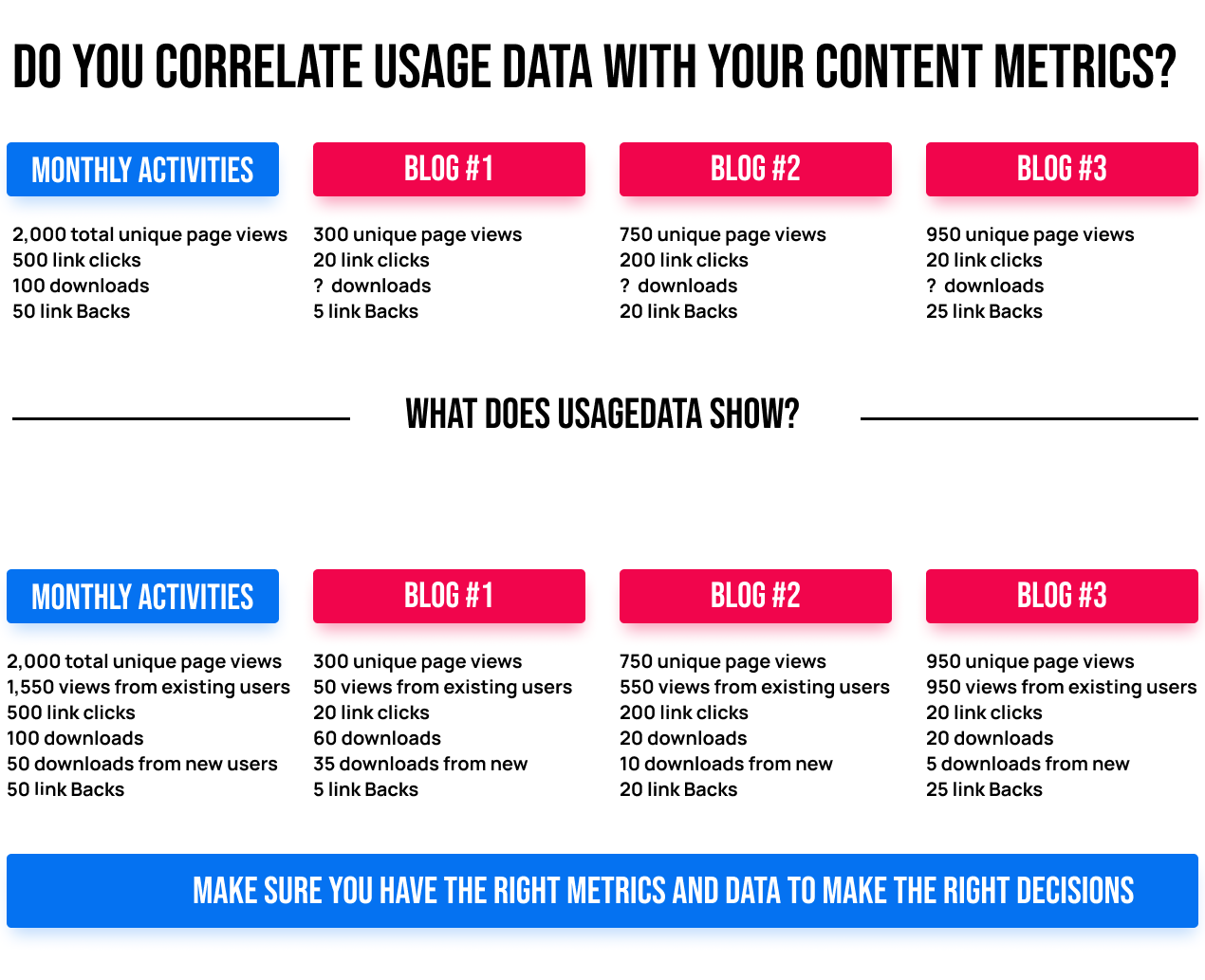 DO YOU CORRELATE USAGE DATA WITH YOUR CONTENT METRICS?

MONTHLY ACTIVITIES

2,000 total unique page views
500 link clicks
100 downloads
50 link Backs

BLOG #1

300 unique page views
20 link clicks
? downloads
5 link Backs

BLOG #2

750 unique page views
200 link clicks
? downloads
20 link Backs

BLOG #3

950 unique page views
20 link clicks
? downloads
25 link Backs

WHAT DOES USAGEDATA SHOW?

MONTHLY ACTIVITIES

2,000 total unique page views
1,550 views from existing users
500 link clicks
100 downloads
50 downloads from new users
50 link Backs

BLOG #1

300 unique page views
50 views from existing users
20 link clicks
60 downloads
35 downloads from new
5 link Backs

BLOG #2

750 unique page views
550 views from existing users
200 link clicks
20 downloads
10 downloads from new
20 link Backs

BLOG #3

950 unique page views
950 views from existing users
20 link clicks
20 downloads
5 downloads from new
25 link Backs

MAKE SURE YOU HAVE THE RIGHT METRICS AND DATA TO MAKE THE RIGHT DECISIONS